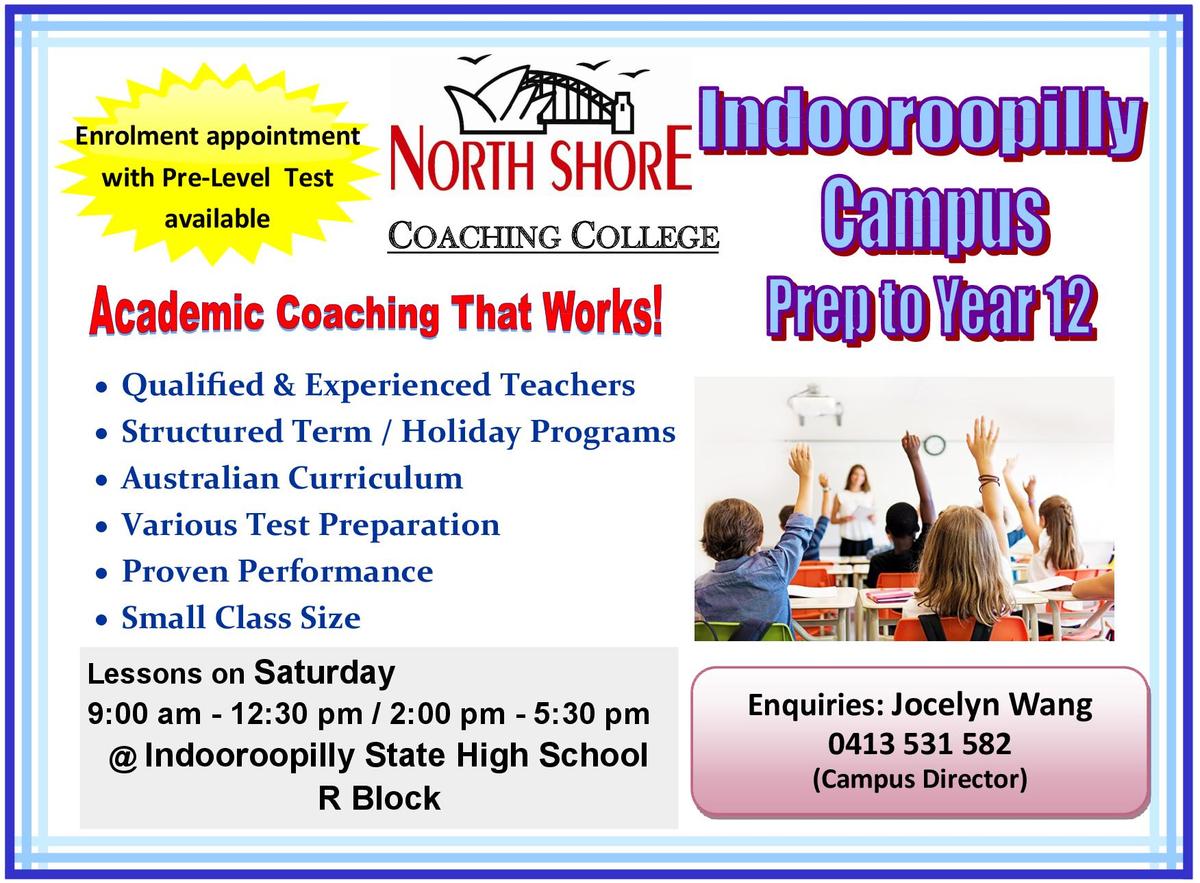 Enrolment appointment with Pre-Level Test available

NORTH SHORE

COACHING COLLEGE

Indooroopilly Campus

Prep to Year 12

Academic Coaching That Works!

• Qualified & Experienced Teachers
• Structured Term / Holiday Programs
• Australian Curriculum
• Various Test Preparation
• Proven Performance
• Small Class Size

Lessons on Saturday
9:00 am - 12:30 pm / 2:00 pm - 5:30 pm
@ Indooroopilly State High School
R Block

Enquiries: Jocelyn Wang
0413 531 582
(Campus Director)